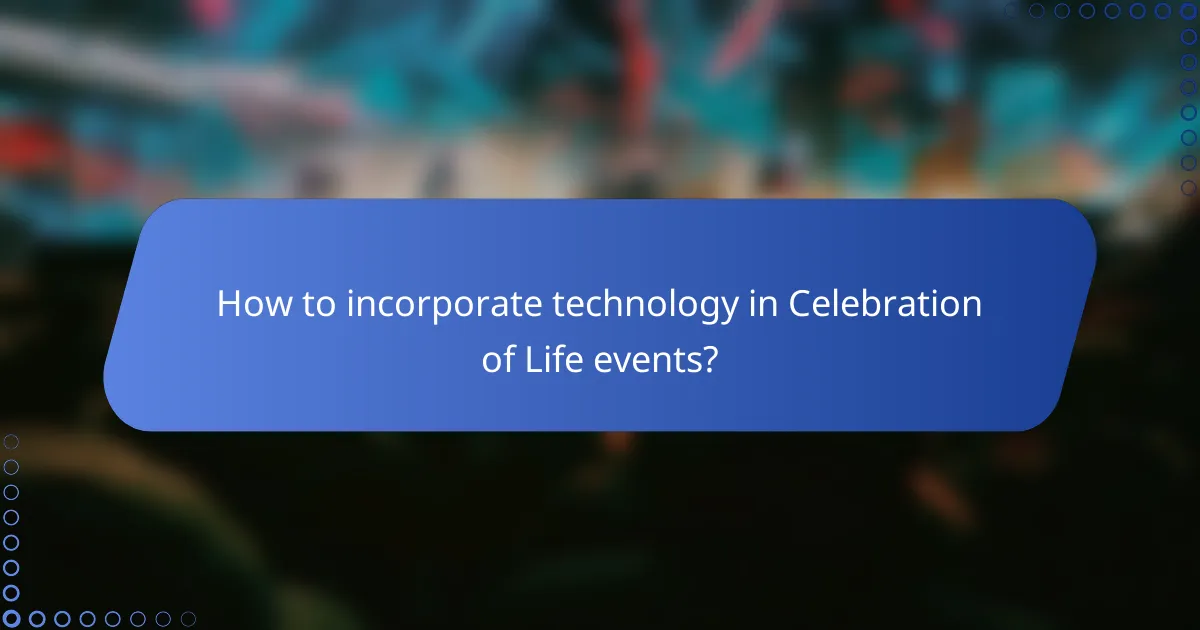 How to incorporate technology in Celebration of Life events?